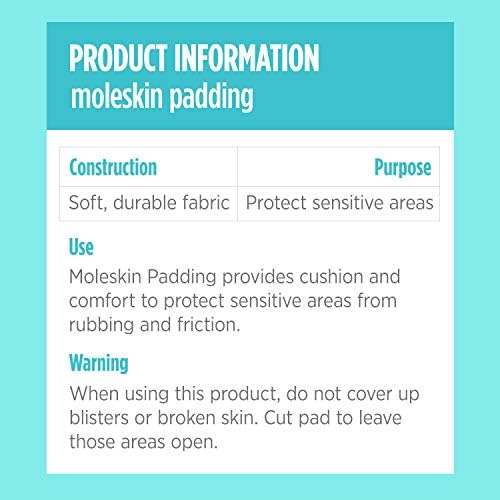 PRODUCT INFORMATION
moleskin padding

| Construction | Purpose |
|---|---|
| Soft, durable fabric | Protect sensitive areas |

Use
Moleskin Padding provides cushion and comfort to protect sensitive areas from rubbing and friction.

Warning
When using this product, do not cover up blisters or broken skin. Cut pad to leave those areas open.